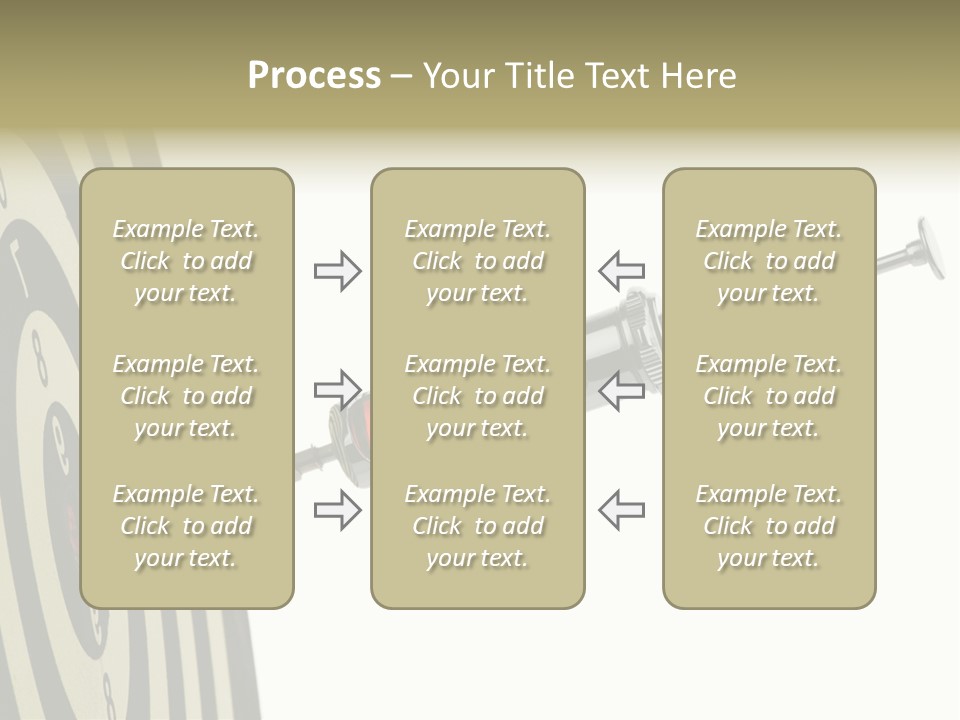 Process – Your Title Text Here

Example Text. Click to add your text.

Example Text. Click to add your text.

Example Text. Click to add your text.

Example Text. Click to add your text.

Example Text. Click to add your text.

Example Text. Click to add your text.

Example Text. Click to add your text.

Example Text. Click to add your text.

Example Text. Click to add your text.